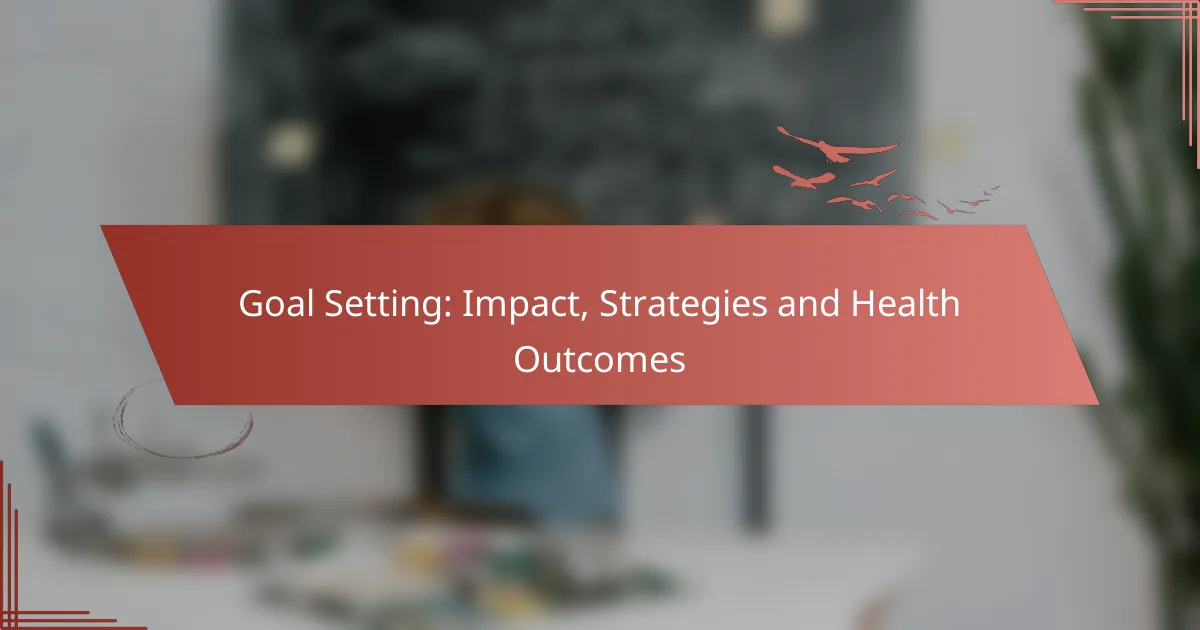 Goal Setting: Impact, Strategies and Health Outcomes